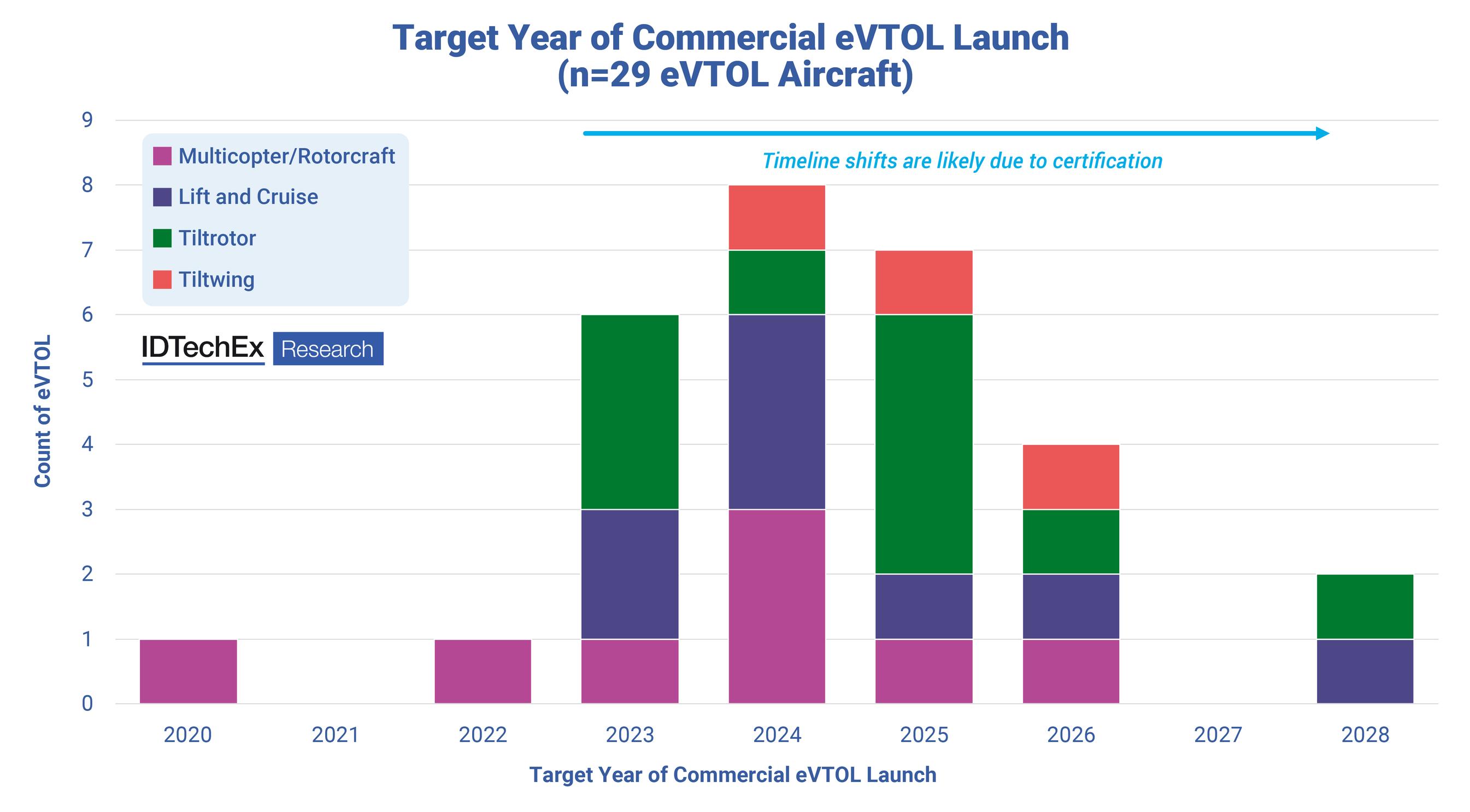 Target Year of Commercial eVTOL Launch
(n=29 eVTOL Aircraft)

Multicopter/Rotorcraft
Lift and Cruise
Tiltrotor
Tiltwing

IDTechEx Research

Timeline shifts are likely due to certification

Count of eVTOL

9
8
7
6
5
4
3
2
1
0

2020 2021 2022 2023 2024 2025 2026 2027 2028

Target Year of Commercial eVTOL Launch